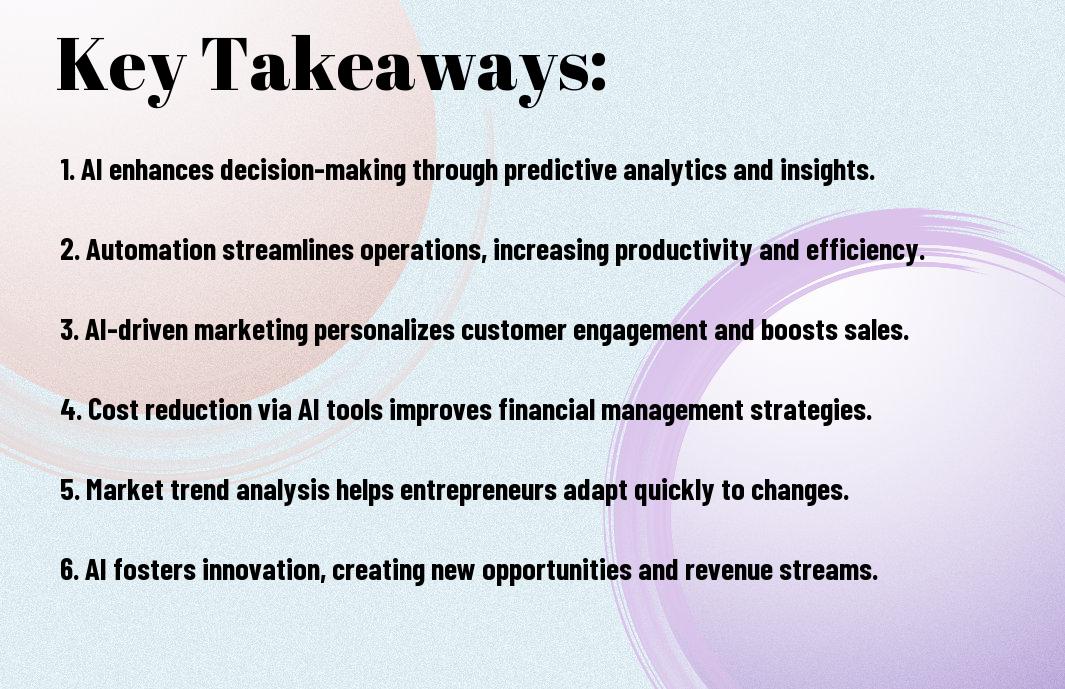 Key Takeaways:

1. AI enhances decision-making through predictive analytics and insights.

2. Automation streamlines operations, increasing productivity and efficiency.

3. AI-driven marketing personalizes customer engagement and boosts sales.

4. Cost reduction via AI tools improves financial management strategies.

5. Market trend analysis helps entrepreneurs adapt quickly to changes.

6. AI fosters innovation, creating new opportunities and revenue streams.